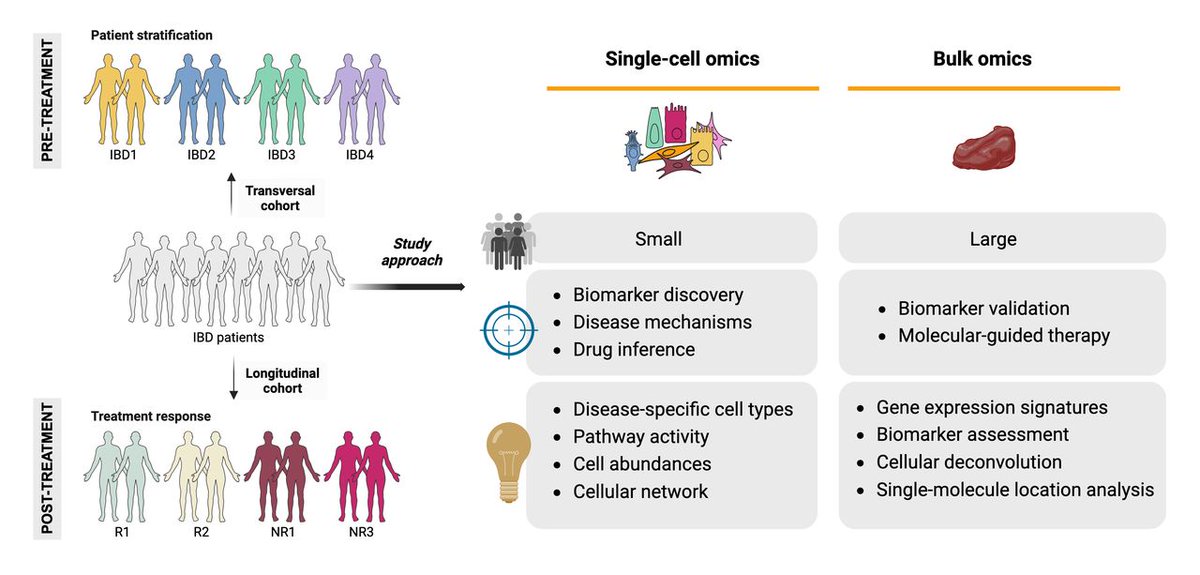 PRE-TREATMENT

Patient stratification

IBD1 IBD2 IBD3 IBD4

Transversal cohort

IBD patients

Study approach

Longitudinal cohort

POST-TREATMENT

Treatment response

R1 R2 NR1 NR3

Single-cell omics

Small

- Biomarker discovery
- Disease mechanisms
- Drug inference

- Disease-specific cell types
- Pathway activity
- Cell abundances
- Cellular network

Bulk omics

Large

- Biomarker validation
- Molecular-guided therapy

- Gene expression signatures
- Biomarker assessment
- Cellular deconvolution
- Single-molecule location analysis